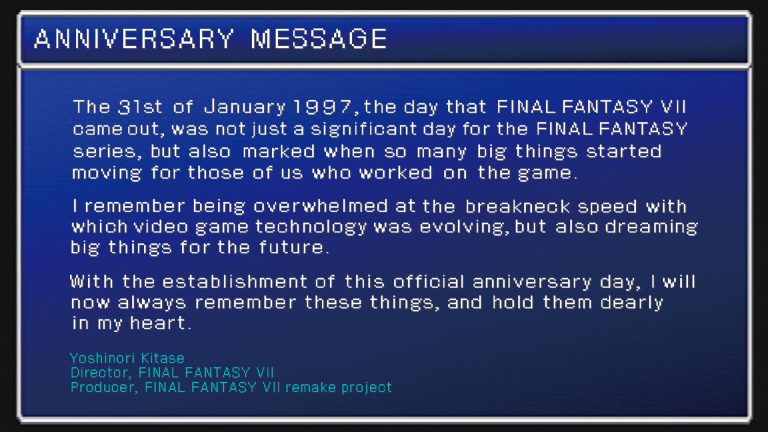 ANNIVERSARY MESSAGE

The 31st of January 1997, the day that FINAL FANTASY VII came out, was not just a significant day for the FINAL FANTASY series, but also marked when so many big things started moving for those of us who worked on the game.

I remember being overwhelmed at the breakneck speed with which video game technology was evolving, but also dreaming big things for the future.

With the establishment of this official anniversary day, I will now always remember these things, and hold them dearly in my heart.

Yoshinori Kitase
Director, FINAL FANTASY VII
Producer, FINAL FANTASY VII remake project